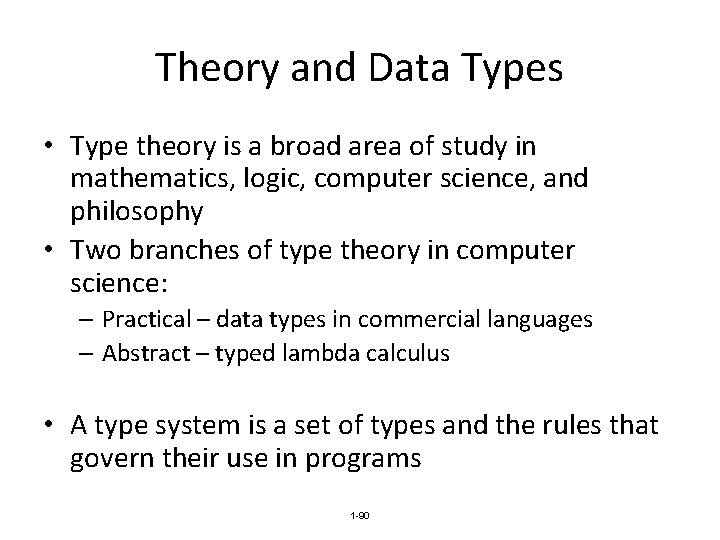 Theory and Data Types

• Type theory is a broad area of study in mathematics, logic, computer science, and philosophy
• Two branches of type theory in computer science:
– Practical – data types in commercial languages
– Abstract – typed lambda calculus

• A type system is a set of types and the rules that govern their use in programs

1-90